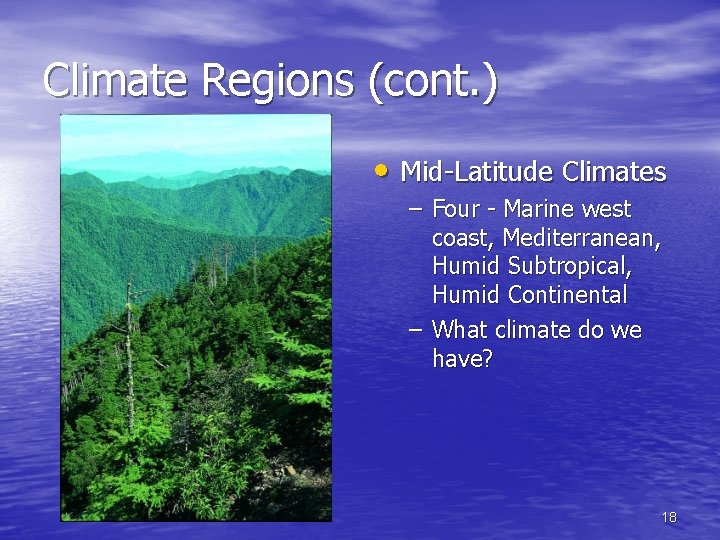 Climate Regions (cont.)

• Mid-Latitude Climates
– Four - Marine west coast, Mediterranean, Humid Subtropical, Humid Continental
– What climate do we have?

18